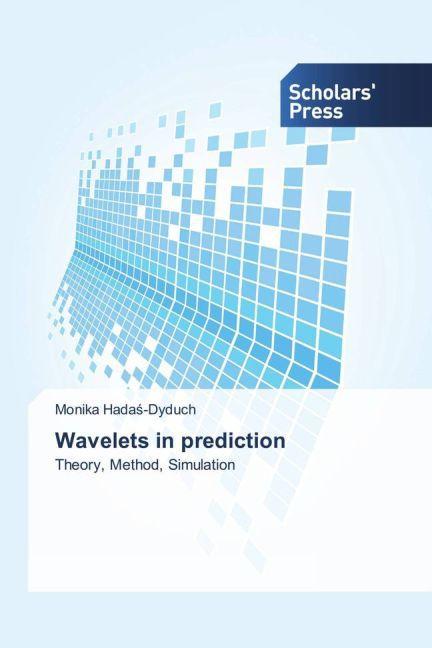 Scholars' Press

Monika Hadaś-Dyduch

Wavelets in prediction

Theory, Method, Simulation